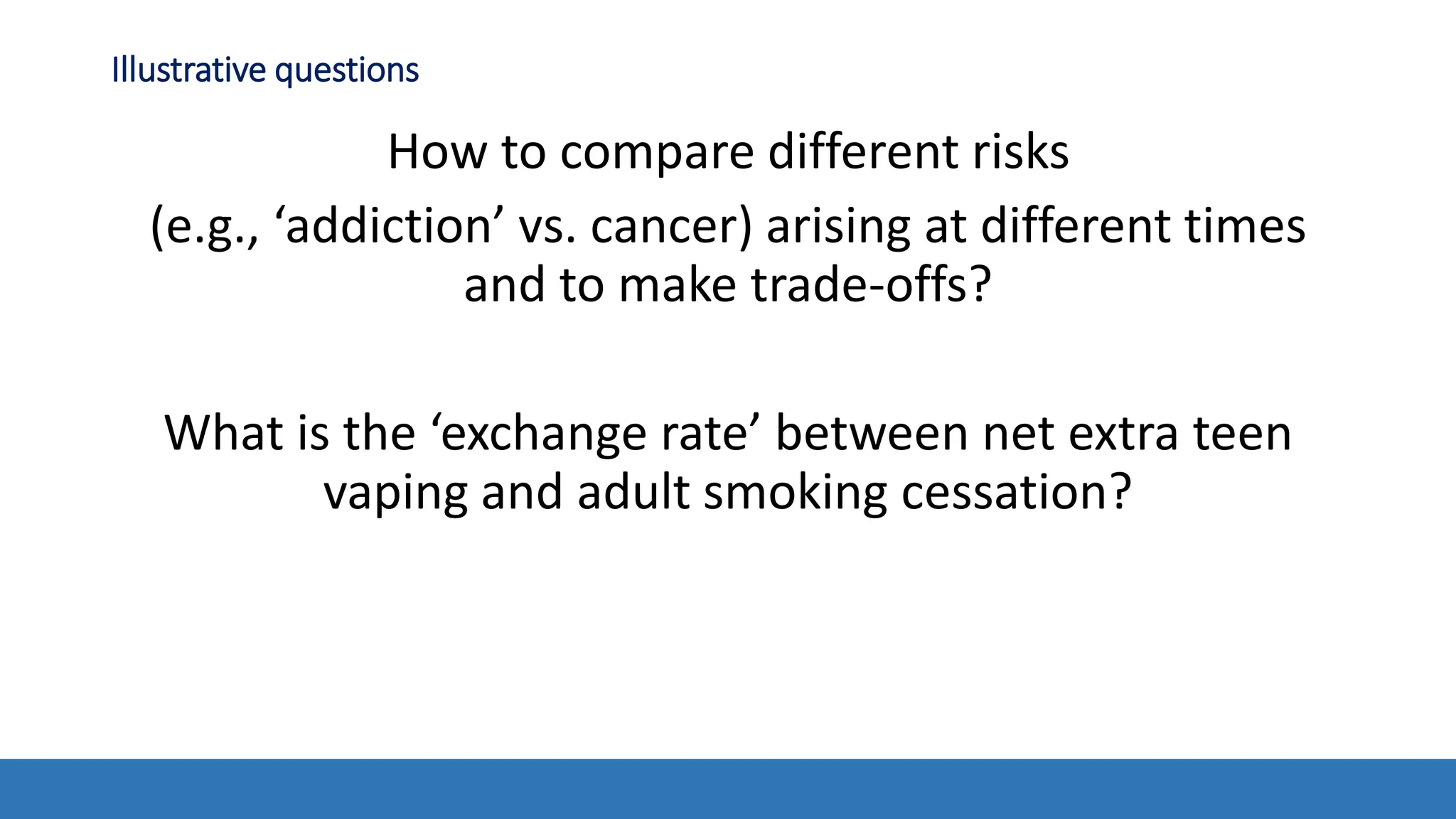 Illustrative questions

How to compare different risks

(e.g., ‘addiction’ vs. cancer) arising at different times and to make trade-offs?

What is the ‘exchange rate’ between net extra teen vaping and adult smoking cessation?